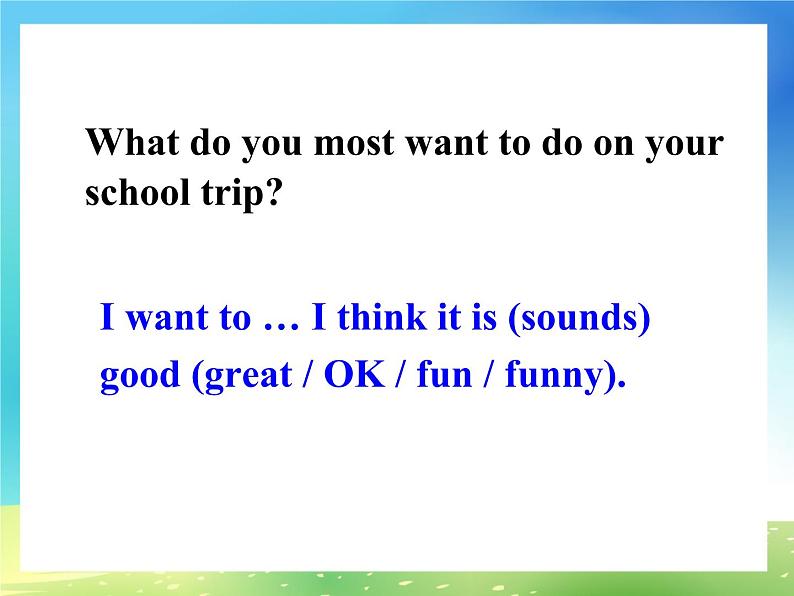 What do you most want to do on your school trip?

I want to … I think it is (sounds) good (great / OK / fun / funny).